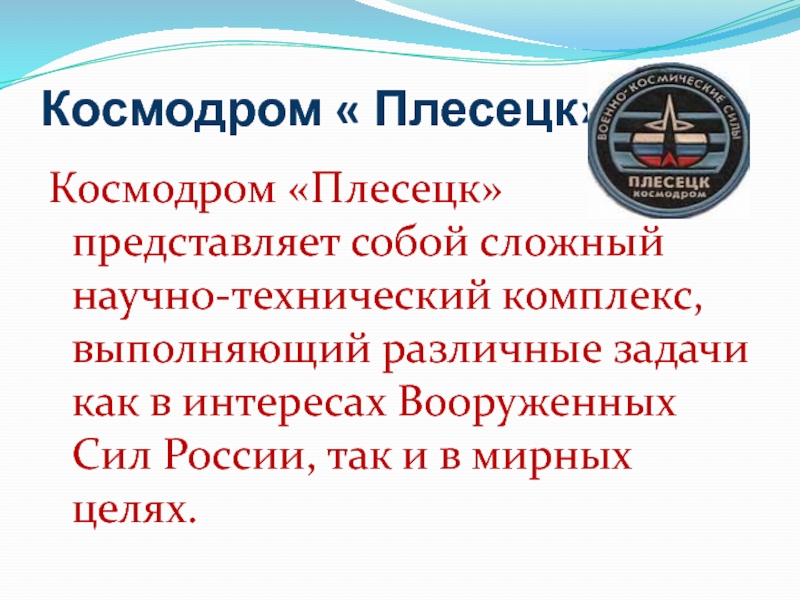 Космодром « Плесецк»

ВОЕННО-КОСМИЧЕСКИЕ СИЛЫ
ПЛЕСЕЦК
КОСМОДРОМ

Космодром «Плесецк» представляет собой сложный научно-технический комплекс, выполняющий различные задачи как в интересах Вооруженных Сил России, так и в мирных целях.